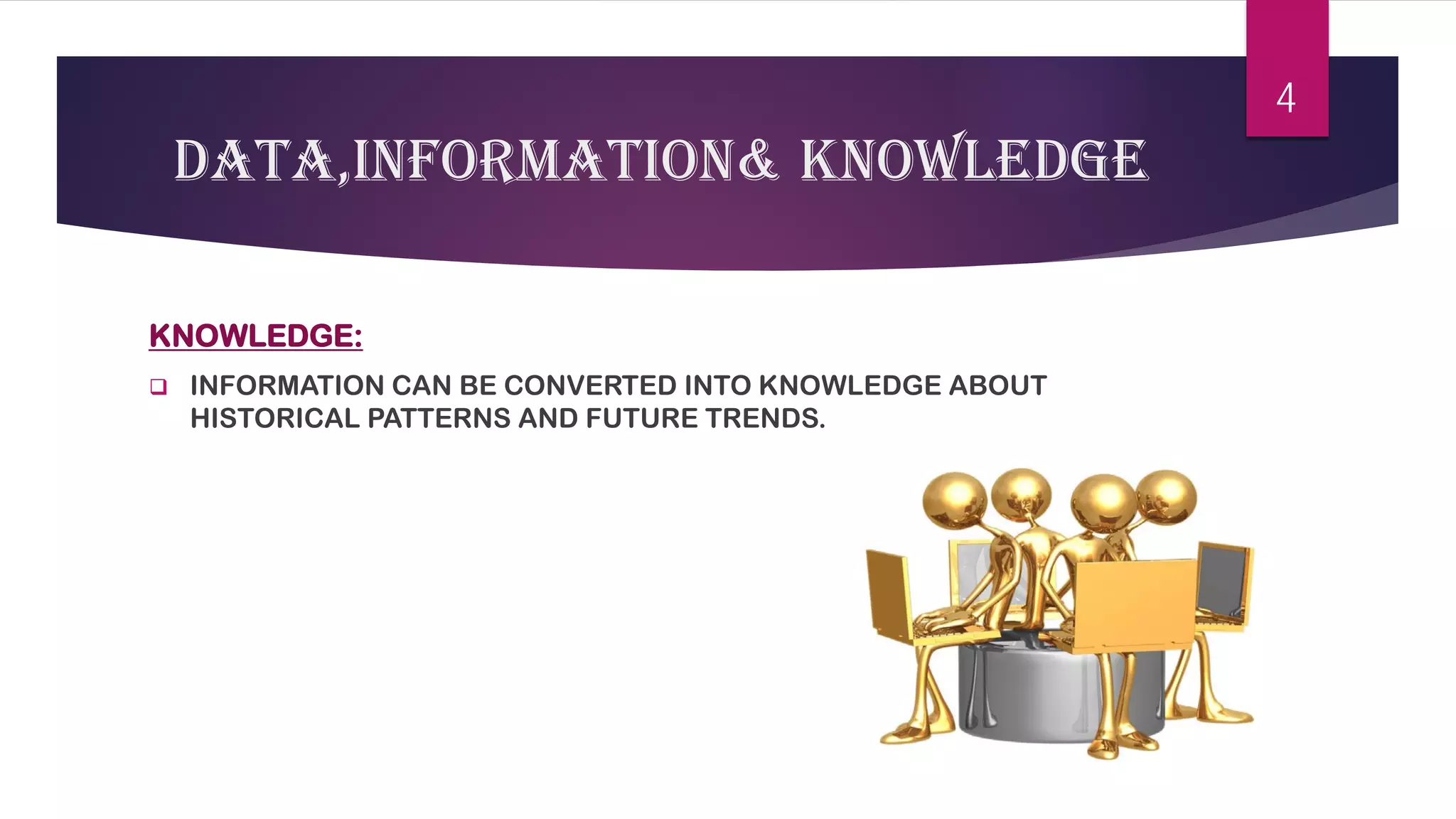 4

DATA,INFORMATION& KNOWLEDGE

KNOWLEDGE:

❑ INFORMATION CAN BE CONVERTED INTO KNOWLEDGE ABOUT HISTORICAL PATTERNS AND FUTURE TRENDS.